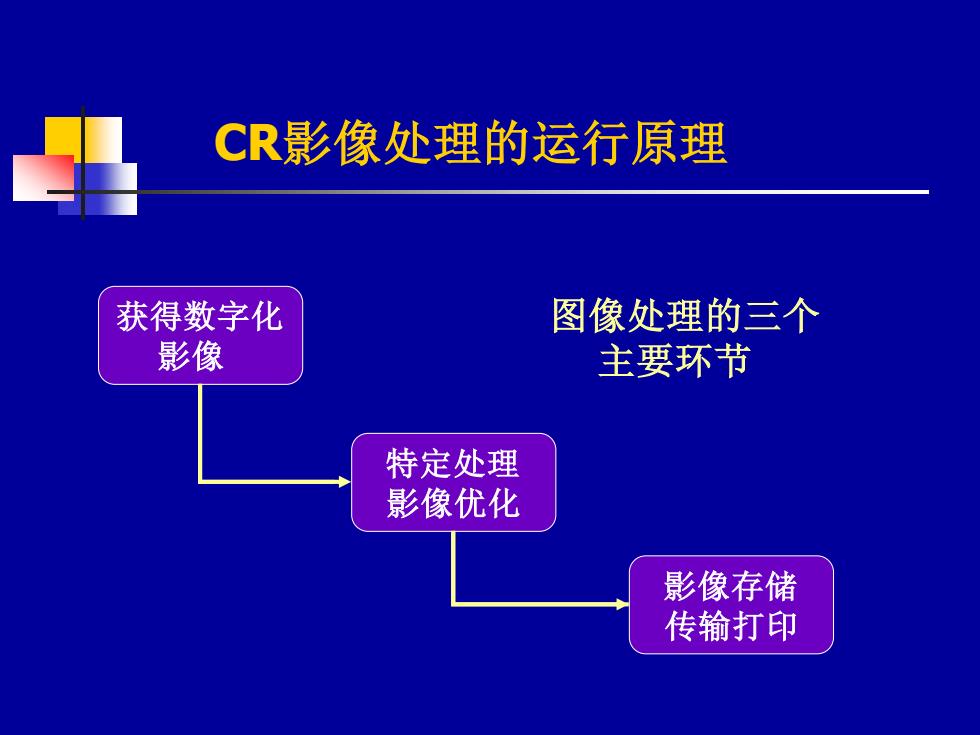 CR影像处理的运行原理

获得数字化影像

图像处理的三个主要环节

特定处理影像优化

影像存储传输打印